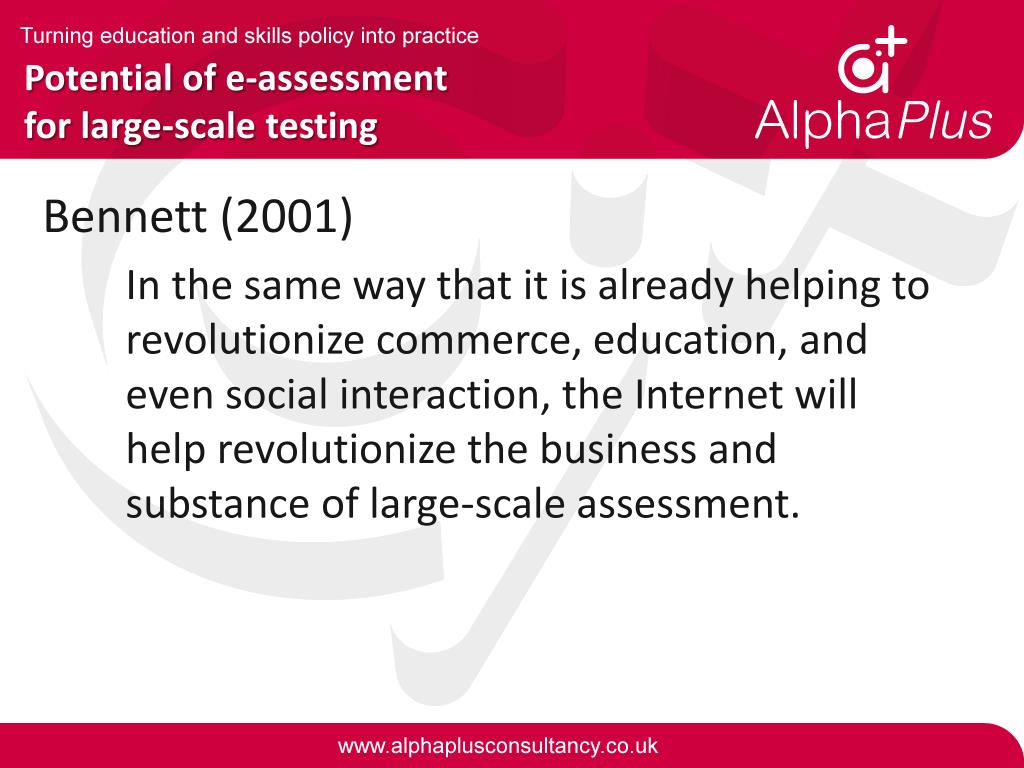 Turning education and skills policy into practice

Potential of e-assessment for large-scale testing

AlphaPlus

Bennett (2001)

In the same way that it is already helping to revolutionize commerce, education, and even social interaction, the Internet will help revolutionize the business and substance of large-scale assessment.

www.alphaplusconsultancy.co.uk